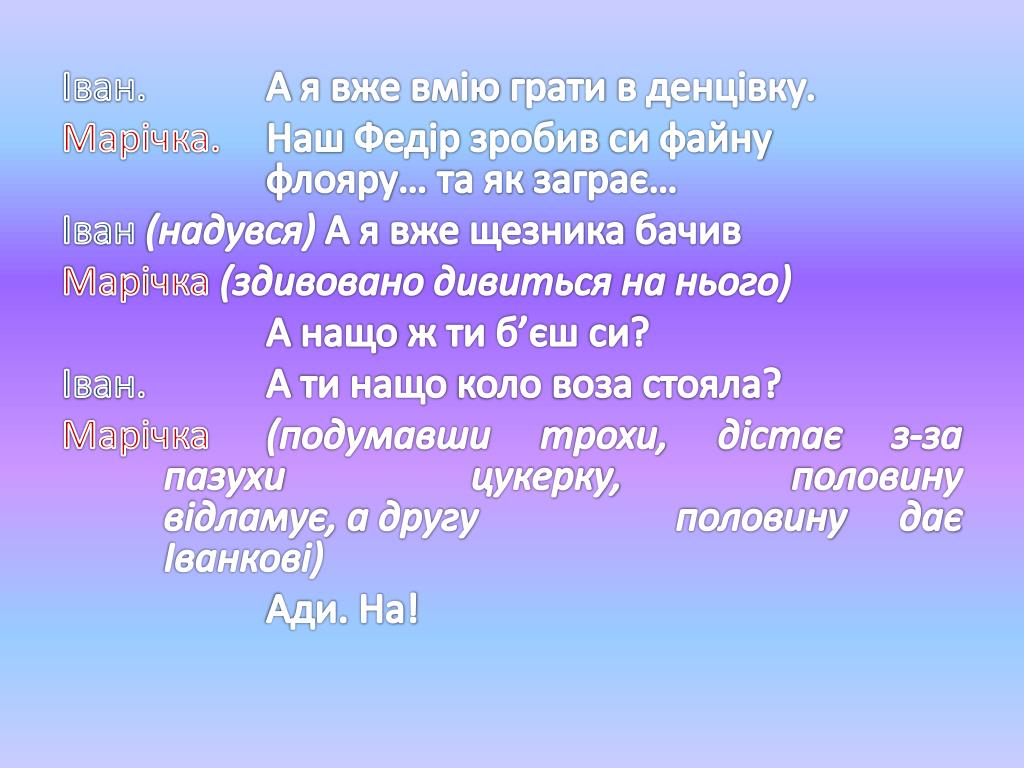 Іван. А я вже вмію грати в денцівку.

Марічка. Наш Федір зробив си файну флояру… та як заграє…

Іван (надувся) А я вже щезника бачив

Марічка (здивовано дивиться на нього)

А нащо ж ти б’єш си?

Іван. А ти нащо коло воза стояла?

Марічка (подумавши трохи, дістає з-за пазухи цукерку, половину відламує, а другу половину дає Іванкові)

Ади. На!